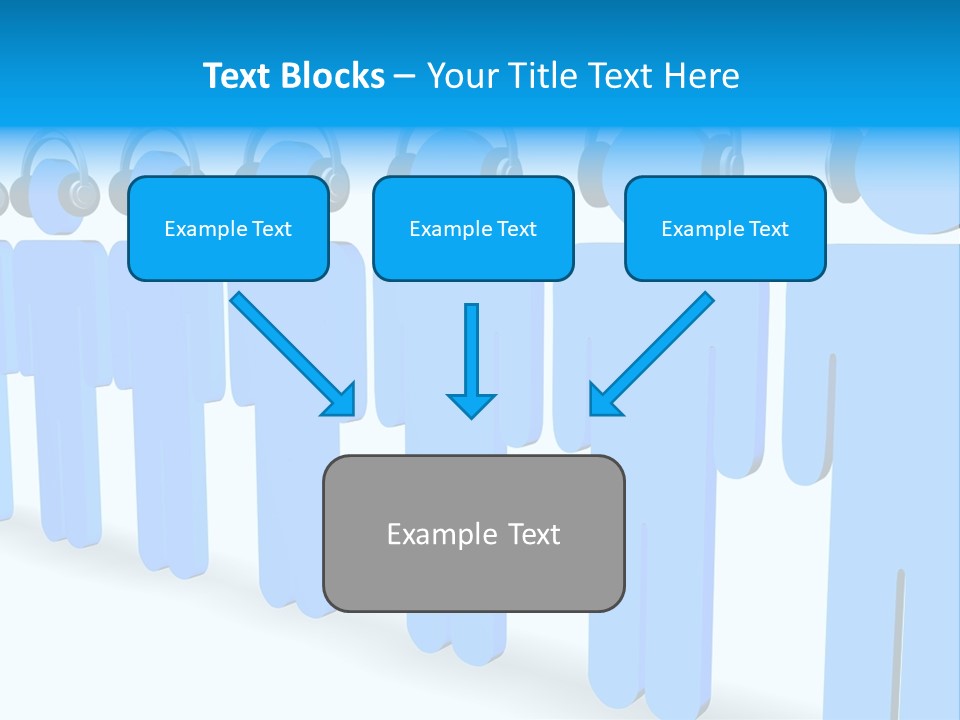 Text Blocks – Your Title Text Here

Example Text

Example Text

Example Text

Example Text